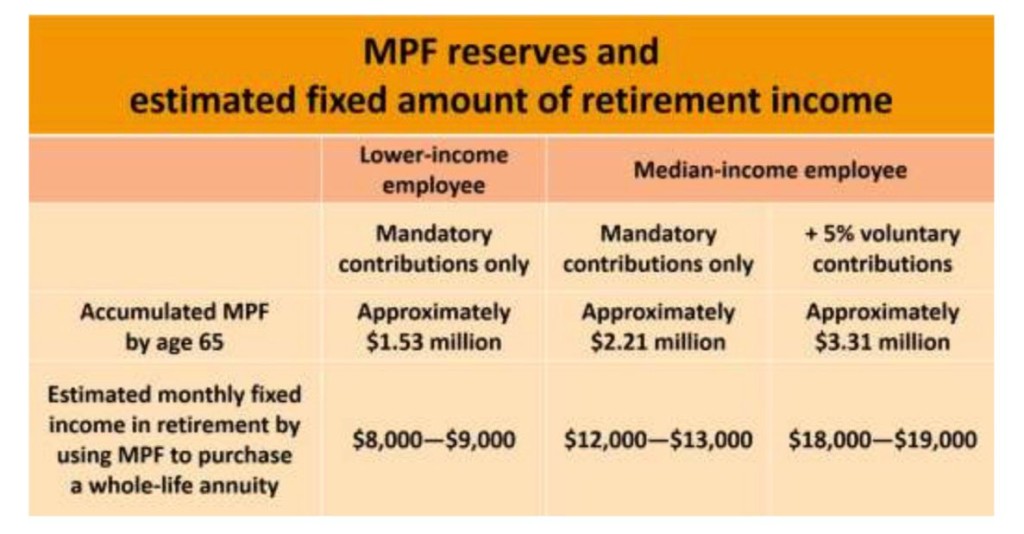 MPF reserves and estimated fixed amount of retirement income

| | Lower-income employee | Median-income employee | |
|---|---|---|---|
| | Mandatory contributions only | Mandatory contributions only | + 5% voluntary contributions |
| Accumulated MPF by age 65 | Approximately \$1.53 million | Approximately \$2.21 million | Approximately \$3.31 million |
| Estimated monthly fixed income in retirement by using MPF to purchase a whole-life annuity | \$8,000—\$9,000 | \$12,000—\$13,000 | \$18,000—\$19,000 |